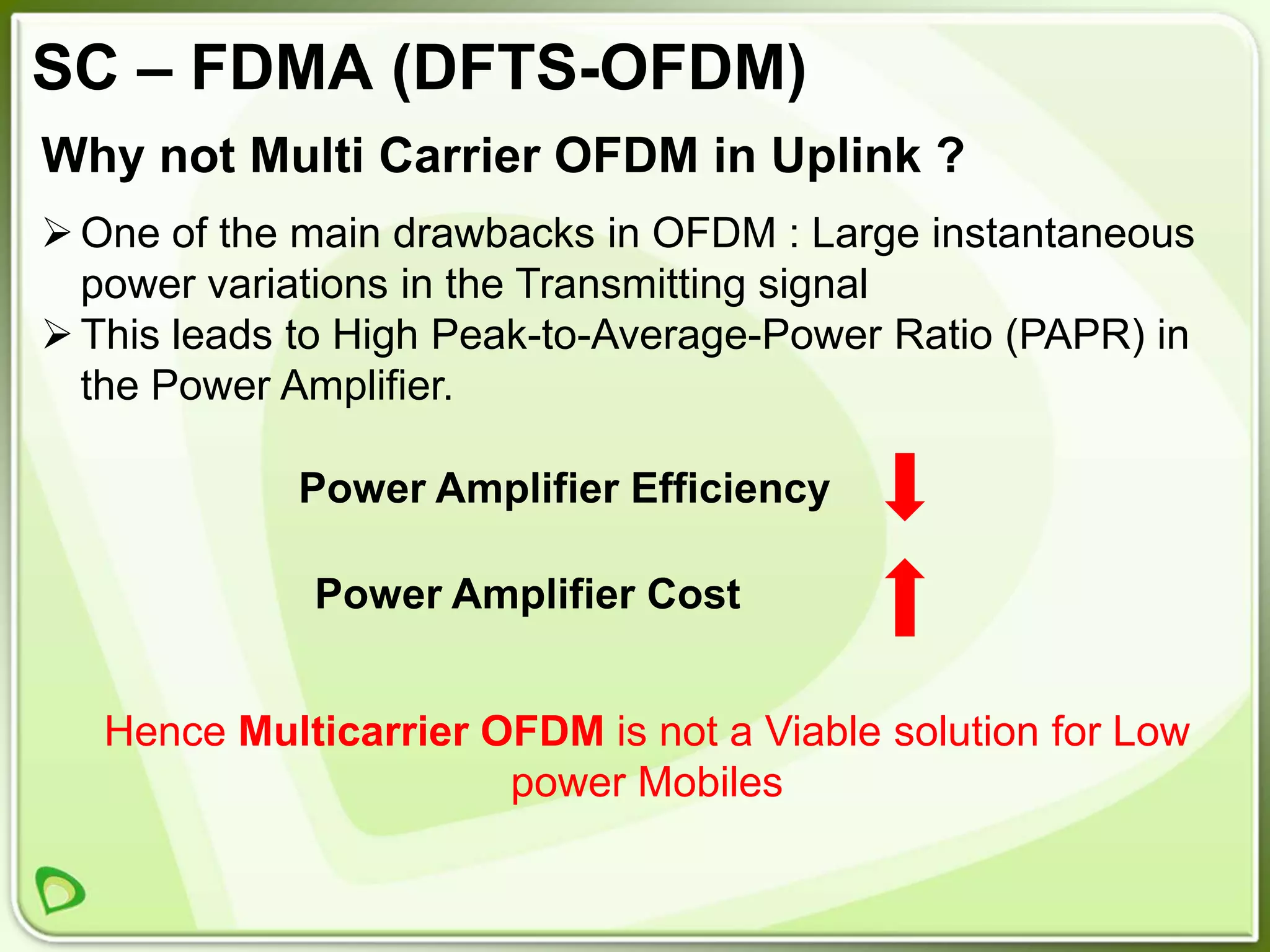 SC – FDMA (DFTS-OFDM)

Why not Multi Carrier OFDM in Uplink ?

➢ One of the main drawbacks in OFDM : Large instantaneous power variations in the Transmitting signal
➢ This leads to High Peak-to-Average-Power Ratio (PAPR) in the Power Amplifier.

Power Amplifier Efficiency

Power Amplifier Cost

Hence Multicarrier OFDM is not a Viable solution for Low power Mobiles